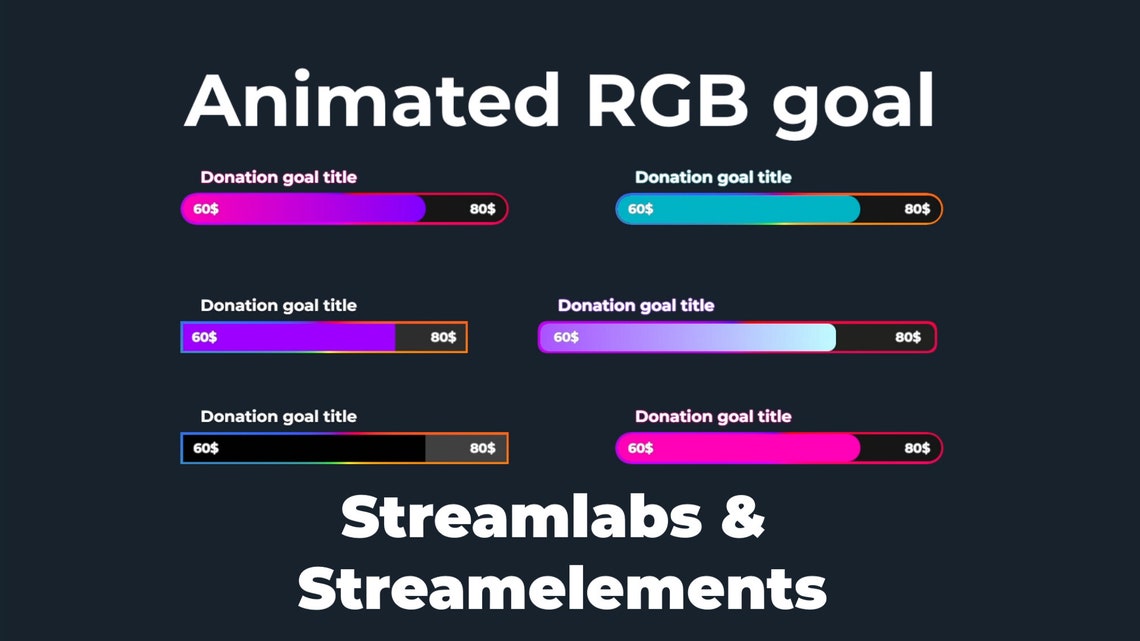 Animated RGB goal

Donation goal title
60$ 80$

Donation goal title
60$ 80$

Donation goal title
60$ 80$

Donation goal title
60$ 80$

Donation goal title
60$ 80$

Donation goal title
60$ 80$

Streamlabs & Streamelements